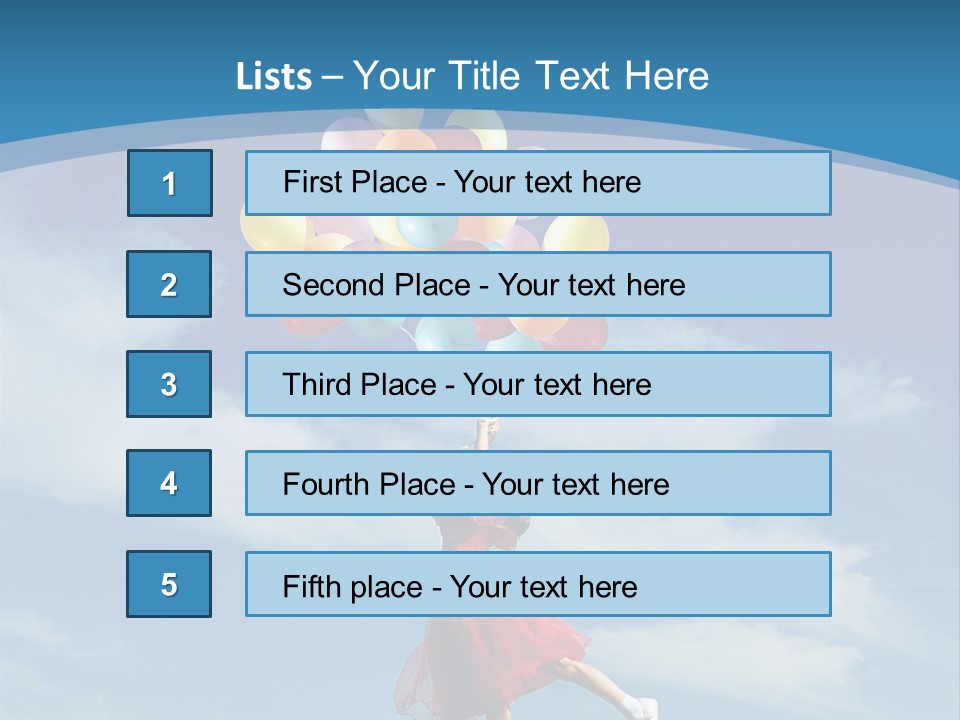 Lists – Your Title Text Here

1
First Place - Your text here

2
Second Place - Your text here

3
Third Place - Your text here

4
Fourth Place - Your text here

5
Fifth place - Your text here